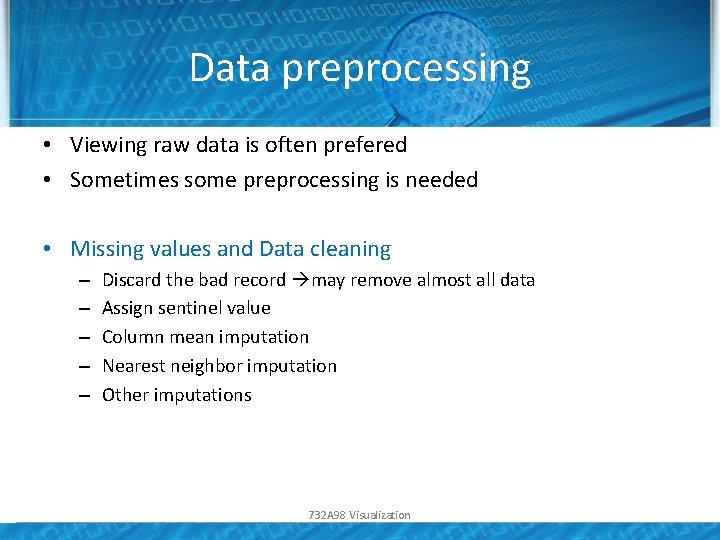 Data preprocessing

• Viewing raw data is often prefered
• Sometimes some preprocessing is needed

• Missing values and Data cleaning
– Discard the bad record →may remove almost all data
– Assign sentinel value
– Column mean imputation
– Nearest neighbor imputation
– Other imputations

732A98 Visualization